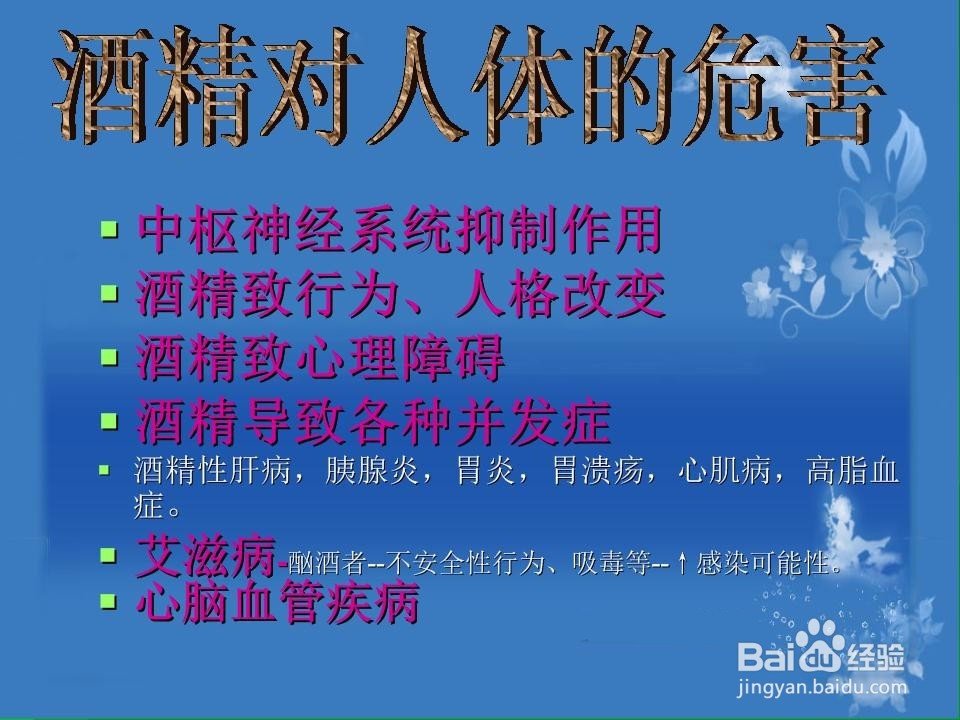 酒精对人体的危害

- 中枢神经系统抑制作用
- 酒精致行为、人格改变
- 酒精致心理障碍
- 酒精导致各种并发症
- 酒精性肝病，胰腺炎，胃炎，胃溃疡，心肌病，高脂血症。
- 艾滋病-酗酒者--不安全性行为、吸毒等--↑感染可能性。
- 心脑血管疾病

Baidu经验
jingyan.baidu.com